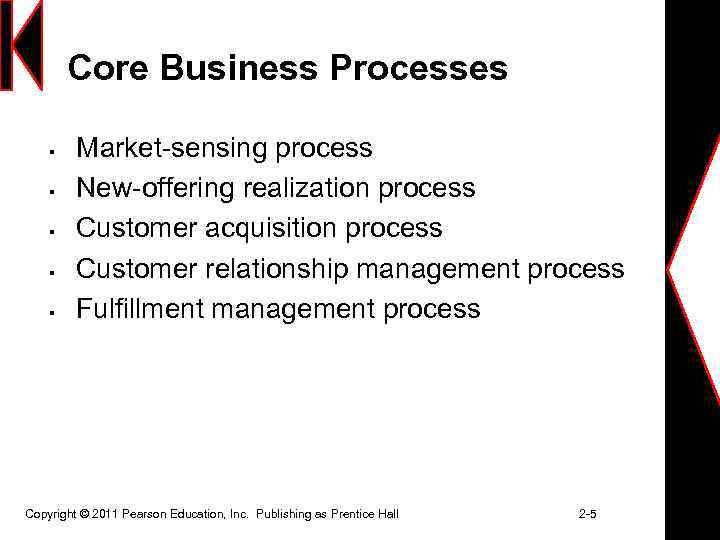 Core Business Processes

- Market-sensing process
- New-offering realization process
- Customer acquisition process
- Customer relationship management process
- Fulfillment management process

Copyright © 2011 Pearson Education, Inc. Publishing as Prentice Hall 2-5